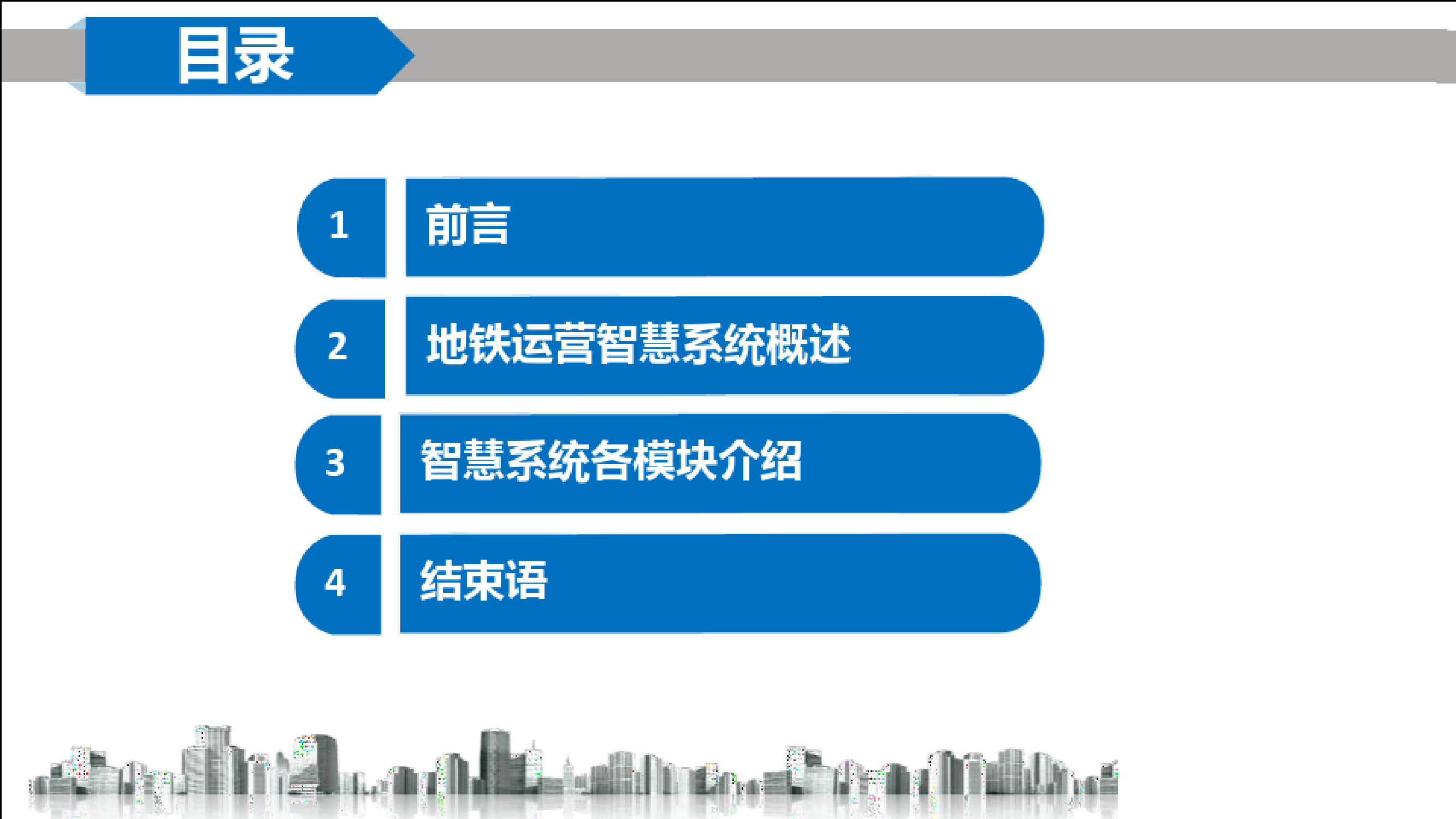 目录

1 前言

2 地铁运营智慧系统概述

3 智慧系统各模块介绍

4 结束语